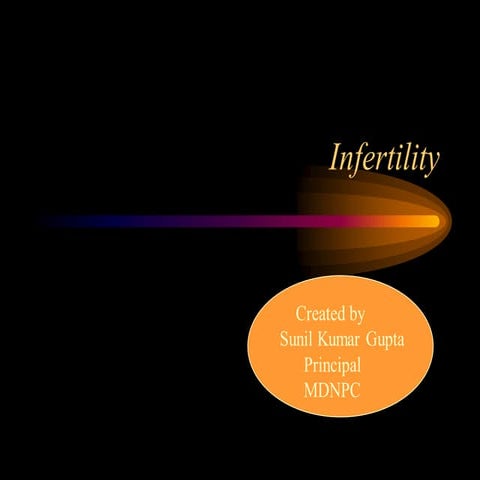 Infertility

Created by
Sunil Kumar Gupta
Principal
MDNPC